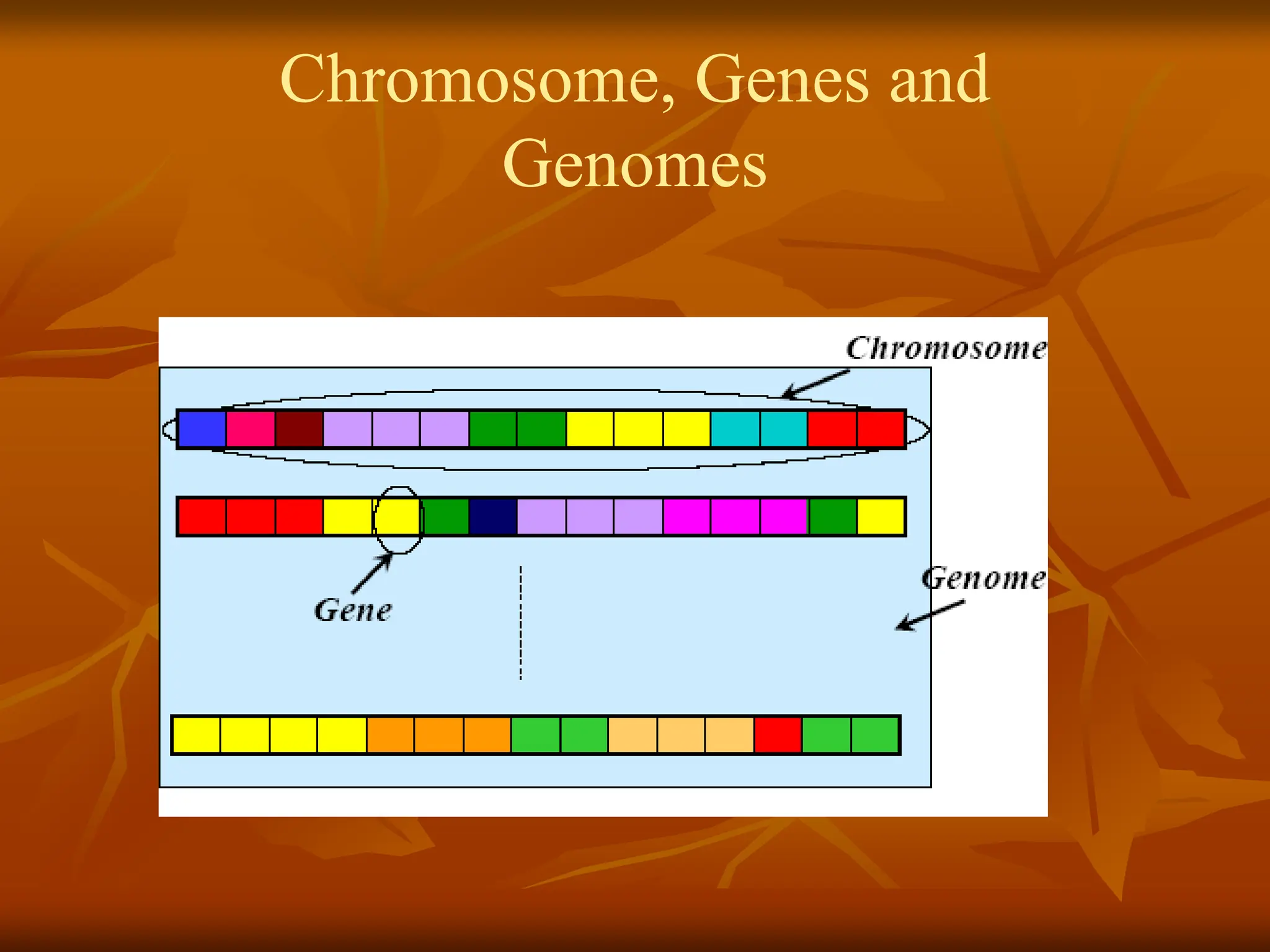 Chromosome, Genes and Genomes

Chromosome

Gene

Genome